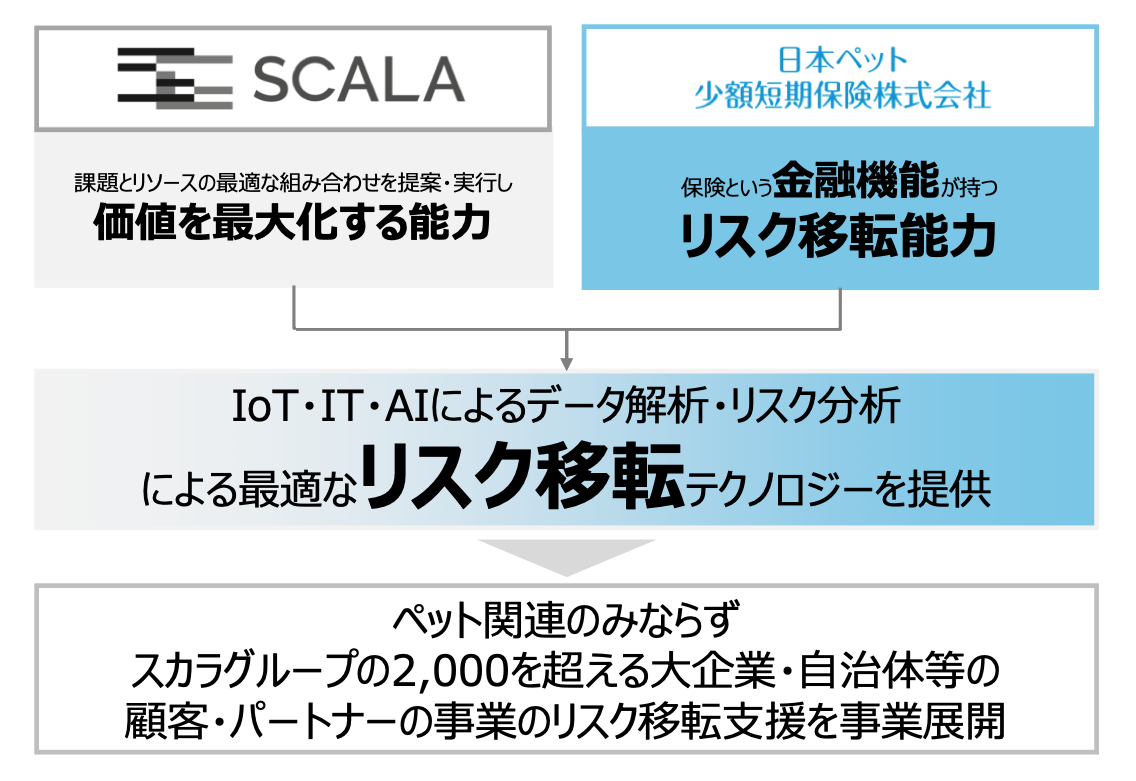 SCALA

課題とリソースの最適な組み合わせを提案・実行し
価値を最大化する能力

日本ペット
少額短期保険株式会社

保険という金融機能が持つ
リスク移転能力

IoT・IT・AIによるデータ解析・リスク分析
による最適なリスク移転テクノロジーを提供

ペット関連のみならず
スカラグループの2,000を超える大企業・自治体等の
顧客・パートナーの事業のリスク移転支援を事業展開